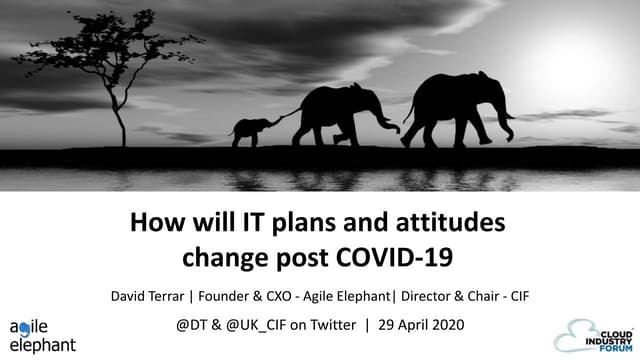 How will IT plans and attitudes change post COVID-19

David Terrar | Founder & CXO - Agile Elephant| Director & Chair - CIF

@DT & @UK_CIF on Twitter | 29 April 2020

agile elephant

CLOUD INDUSTRY FORUM